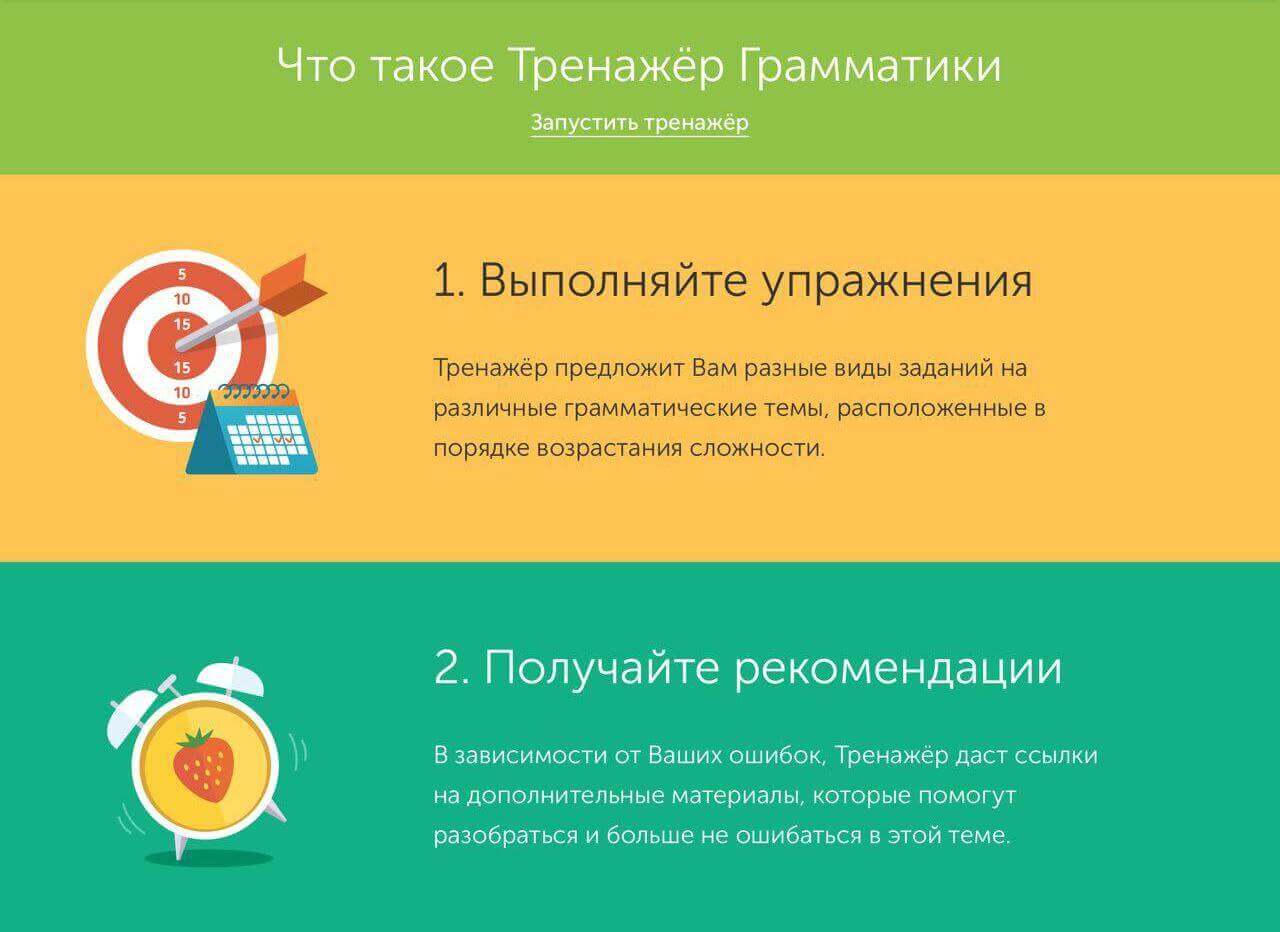 Что такое Тренажёр Грамматики

Запустить тренажёр

5
10
15
15
10
5

1. Выполняйте упражнения

Тренажёр предложит Вам разные виды заданий на различные грамматические темы, расположенные в порядке возрастания сложности.

2. Получайте рекомендации

В зависимости от Ваших ошибок, Тренажёр даст ссылки на дополнительные материалы, которые помогут разобраться и больше не ошибаться в этой теме.